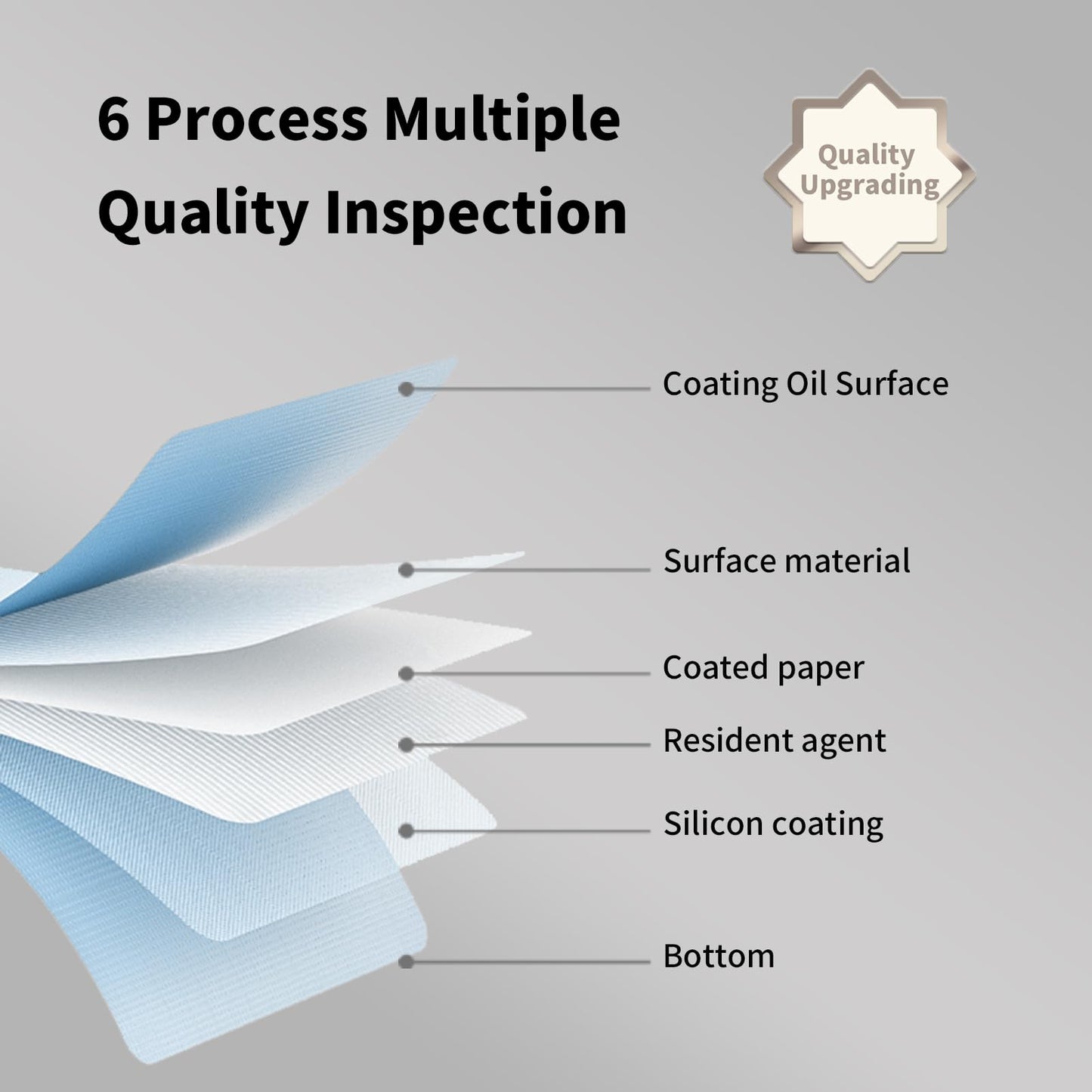 6 Process Multiple Quality Inspection

Quality Upgrading

Coating Oil Surface

Surface material

Coated paper

Resident agent

Silicon coating

Bottom